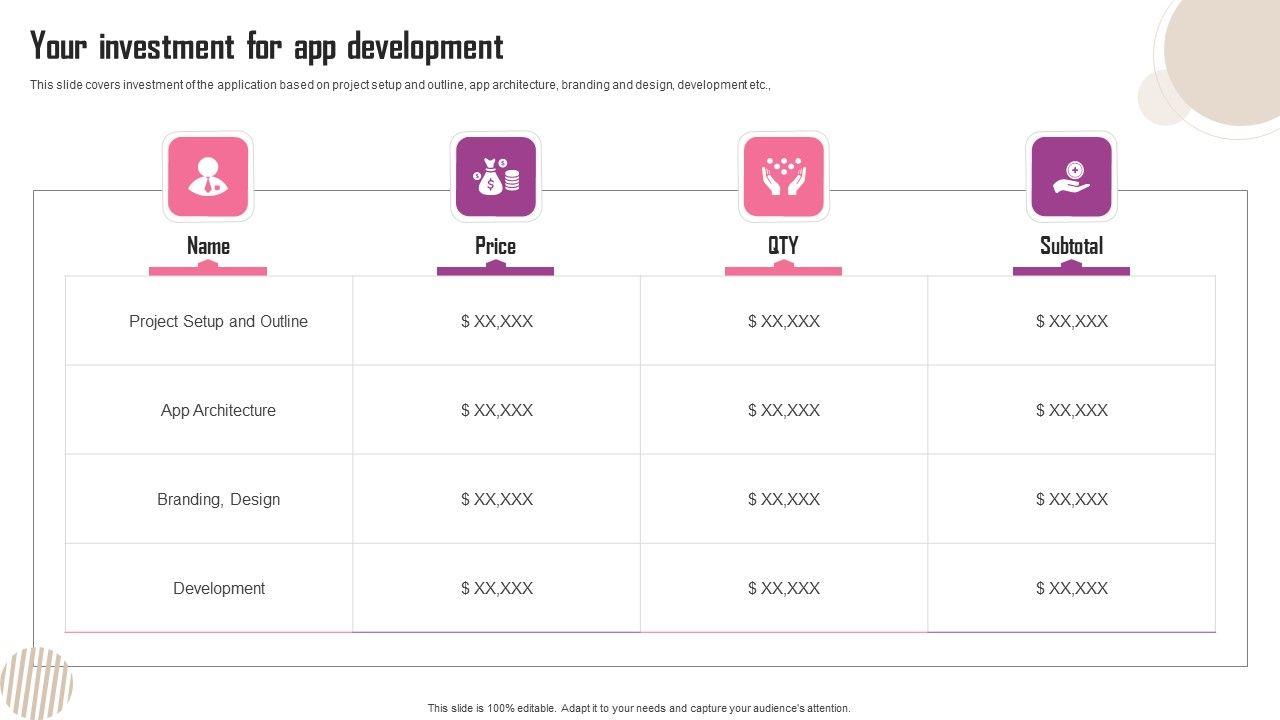 Your investment for app development

This slide covers investment of the application based on project setup and outline, app architecture, branding and design, development etc.,

| Name | Price | QTY | Subtotal |
|---|---|---|---|
| Project Setup and Outline | $ XX,XXX | $ XX,XXX | $ XX,XXX |
| App Architecture | $ XX,XXX | $ XX,XXX | $ XX,XXX |
| Branding, Design | $ XX,XXX | $ XX,XXX | $ XX,XXX |
| Development | $ XX,XXX | $ XX,XXX | $ XX,XXX |

This slide is 100% editable. Adapt it to your needs and capture your audience's attention.